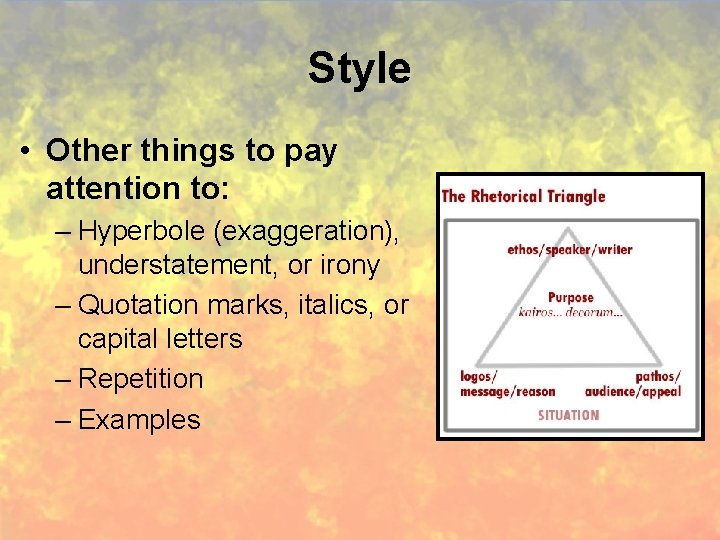 Style

• Other things to pay attention to:
– Hyperbole (exaggeration), understatement, or irony
– Quotation marks, italics, or capital letters
– Repetition
– Examples

The Rhetorical Triangle

ethos/speaker/writer

Purpose
kairos... decorum...

logos/
message/reason

pathos/
audience/appeal

SITUATION